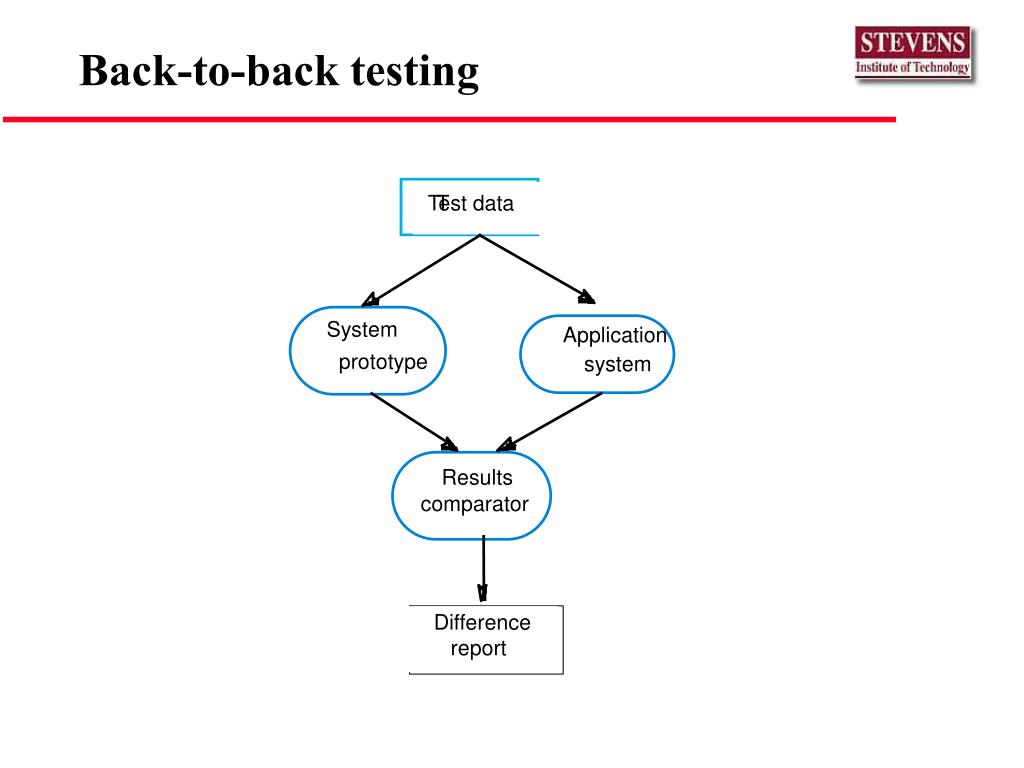 Back-to-back testing

STEVENS
Institute of Technology

Test data

System prototype

Application system

Results comparator

Difference report